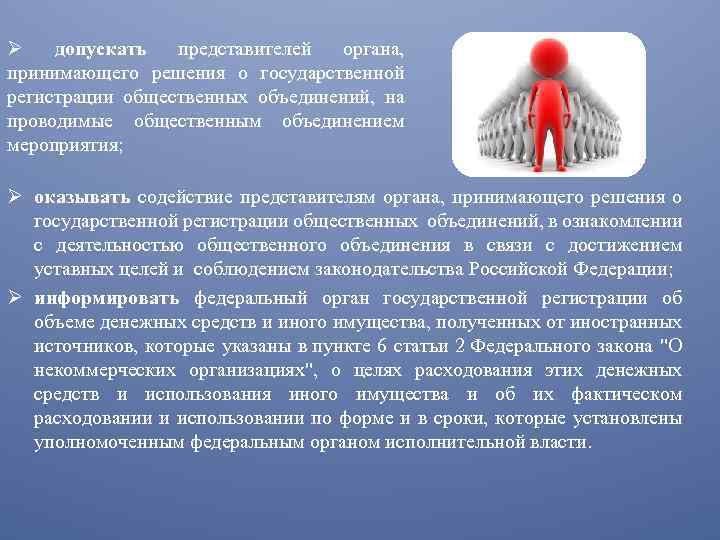 ➢ допускать представителей органа, принимающего решения о государственной регистрации общественных объединений, на проводимые общественным объединением мероприятия;

➢ оказывать содействие представителям органа, принимающего решения о государственной регистрации общественных объединений, в ознакомлении с деятельностью общественного объединения в связи с достижением уставных целей и соблюдением законодательства Российской Федерации;

➢ информировать федеральный орган государственной регистрации об объеме денежных средств и иного имущества, полученных от иностранных источников, которые указаны в пункте 6 статьи 2 Федерального закона "О некоммерческих организациях", о целях расходования этих денежных средств и использования иного имущества и об их фактическом расходовании и использовании по форме и в сроки, которые установлены уполномоченным федеральным органом исполнительной власти.